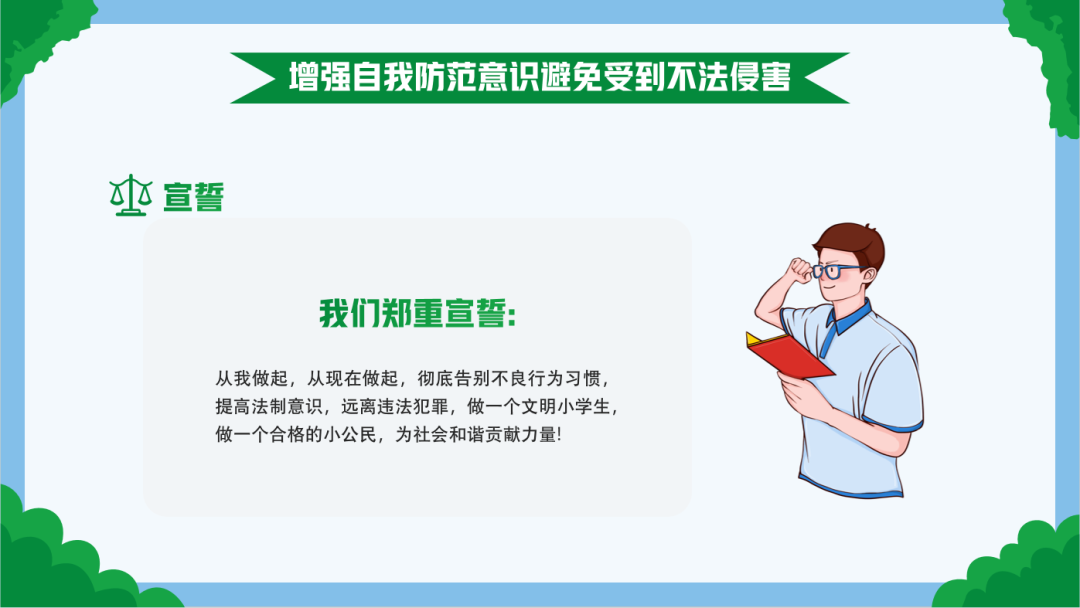 增强自我防范意识避免受到不法侵害

宣誓

我们郑重宣誓:

从我做起，从现在做起，彻底告别不良行为习惯，提高法制意识，远离违法犯罪，做一个文明小学生，做一个合格的小公民，为社会和谐贡献力量!